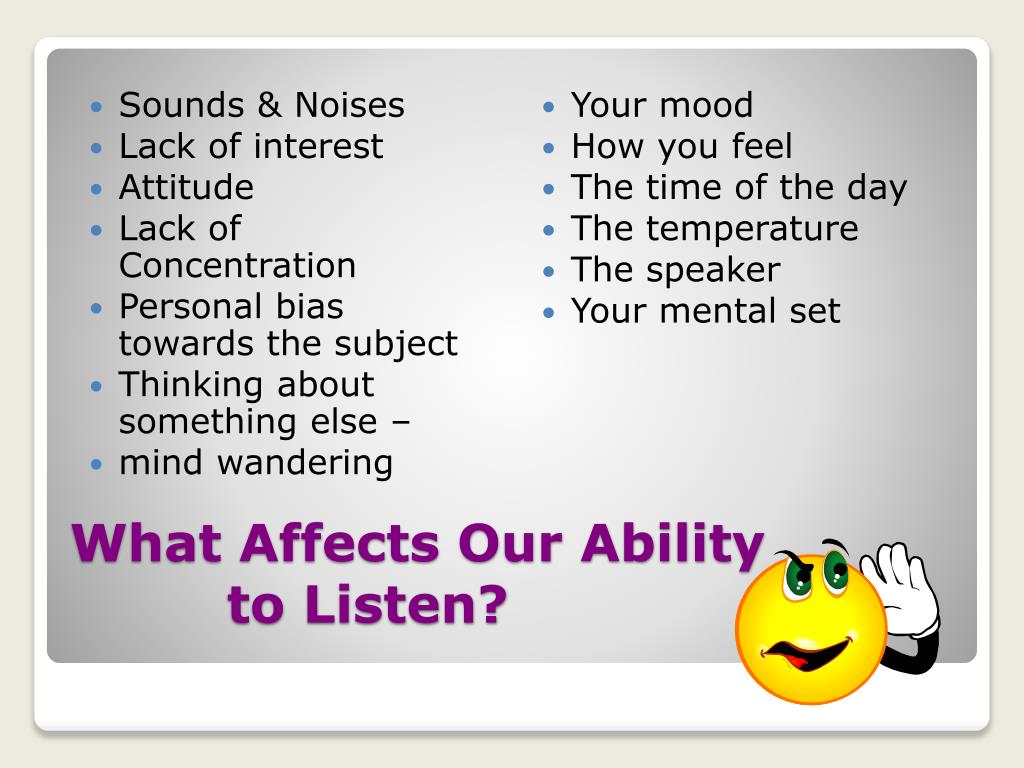 - Sounds & Noises
- Lack of interest
- Attitude
- Lack of Concentration
- Personal bias towards the subject
- Thinking about something else –
- mind wandering

- Your mood
- How you feel
- The time of the day
- The temperature
- The speaker
- Your mental set

What Affects Our Ability to Listen?